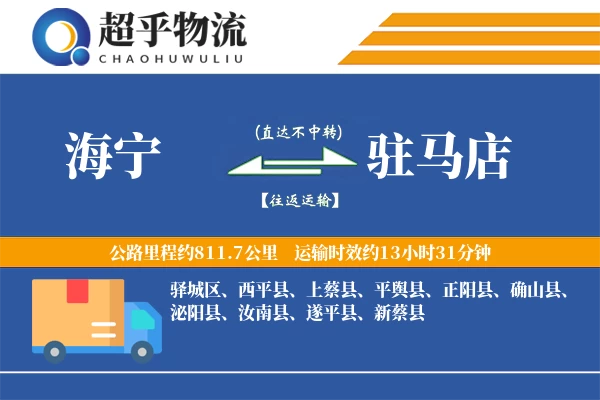 超乎物流
CHAOHUWULIU

海宁

(直达不中转)

【往返运输】

驻马店

公路里程约811.7公里　运输时效约13小时31分钟

驿城区、西平县、上蔡县、平舆县、正阳县、确山县、泌阳县、汝南县、遂平县、新蔡县